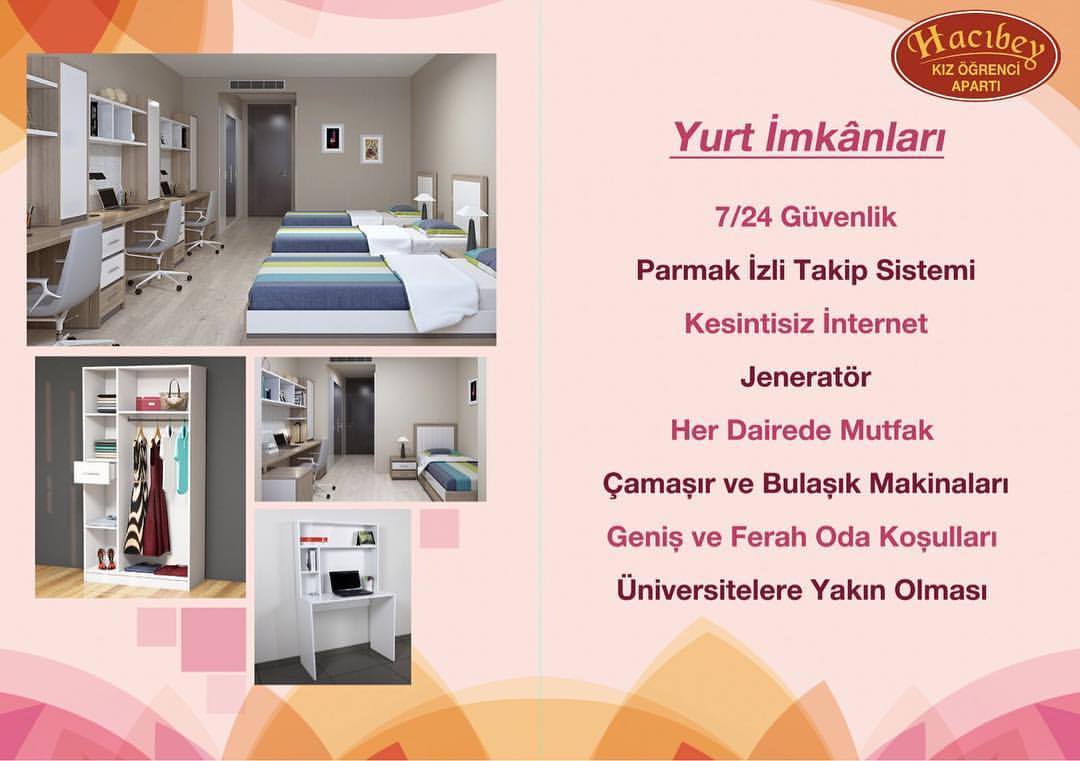 Hacıbey
KIZ ÖĞRENCİ APARTI

Yurt İmkânları

7/24 Güvenlik

Parmak İzli Takip Sistemi

Kesintisiz İnternet

Jeneratör

Her Dairede Mutfak

Çamaşır ve Bulaşık Makinaları

Geniş ve Ferah Oda Koşulları

Üniversitelere Yakın Olması